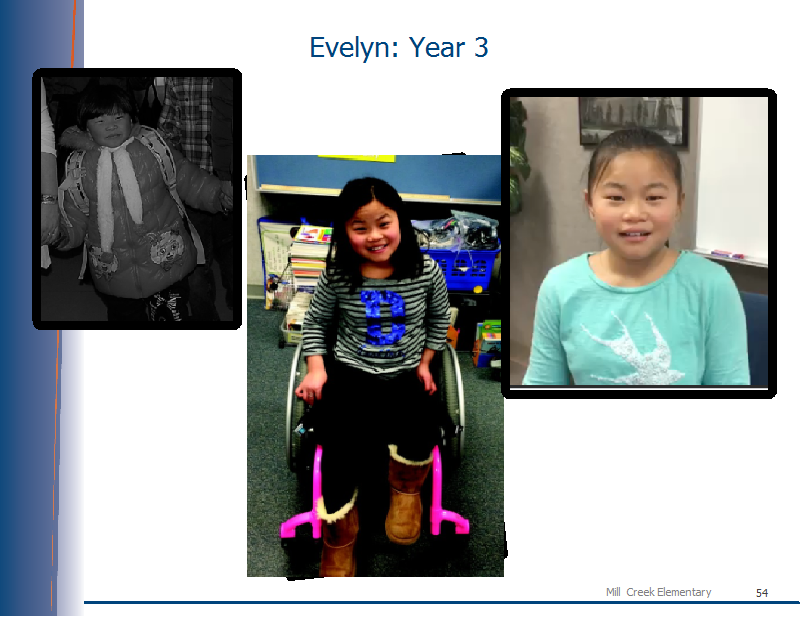 Evelyn: Year 3

Mill Creek Elementary 54